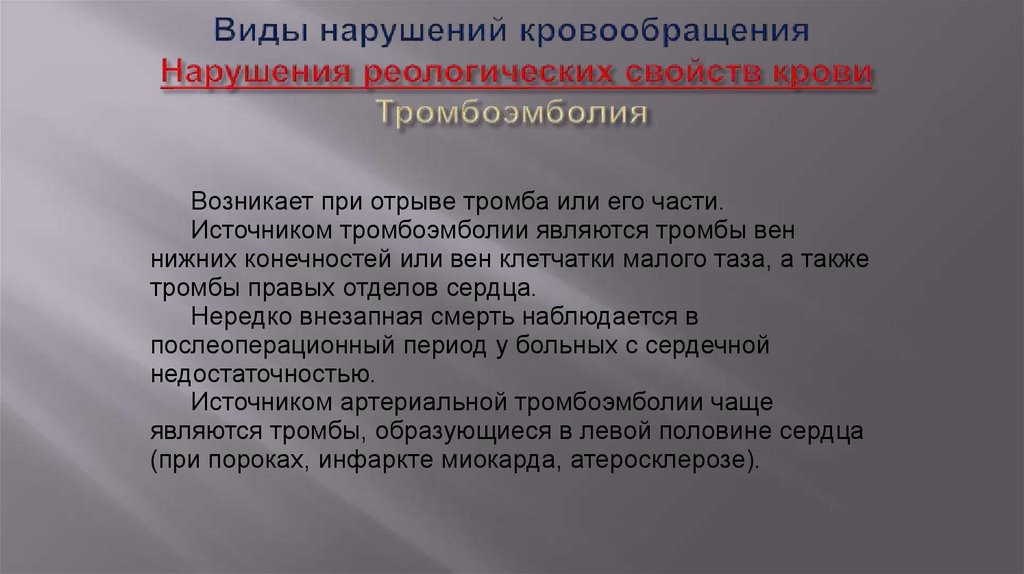 Виды нарушений кровообращения
Нарушения реологических свойств крови
Тромбоэмболия

Возникает при отрыве тромба или его части.

Источником тромбоэмболии являются тромбы вен нижних конечностей или вен клетчатки малого таза, а также тромбы правых отделов сердца.

Нередко внезапная смерть наблюдается в послеоперационный период у больных с сердечной недостаточностью.

Источником артериальной тромбоэмболии чаще являются тромбы, образующиеся в левой половине сердца (при пороках, инфаркте миокарда, атеросклерозе).